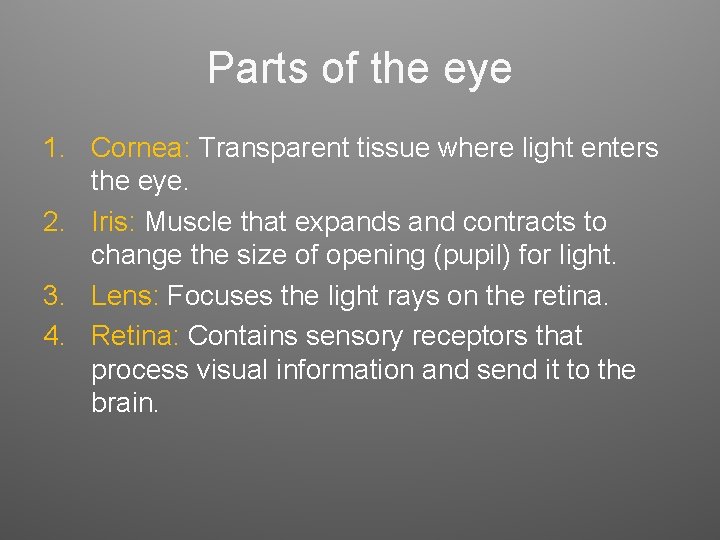 Parts of the eye

1. Cornea: Transparent tissue where light enters the eye.
2. Iris: Muscle that expands and contracts to change the size of opening (pupil) for light.
3. Lens: Focuses the light rays on the retina.
4. Retina: Contains sensory receptors that process visual information and send it to the brain.